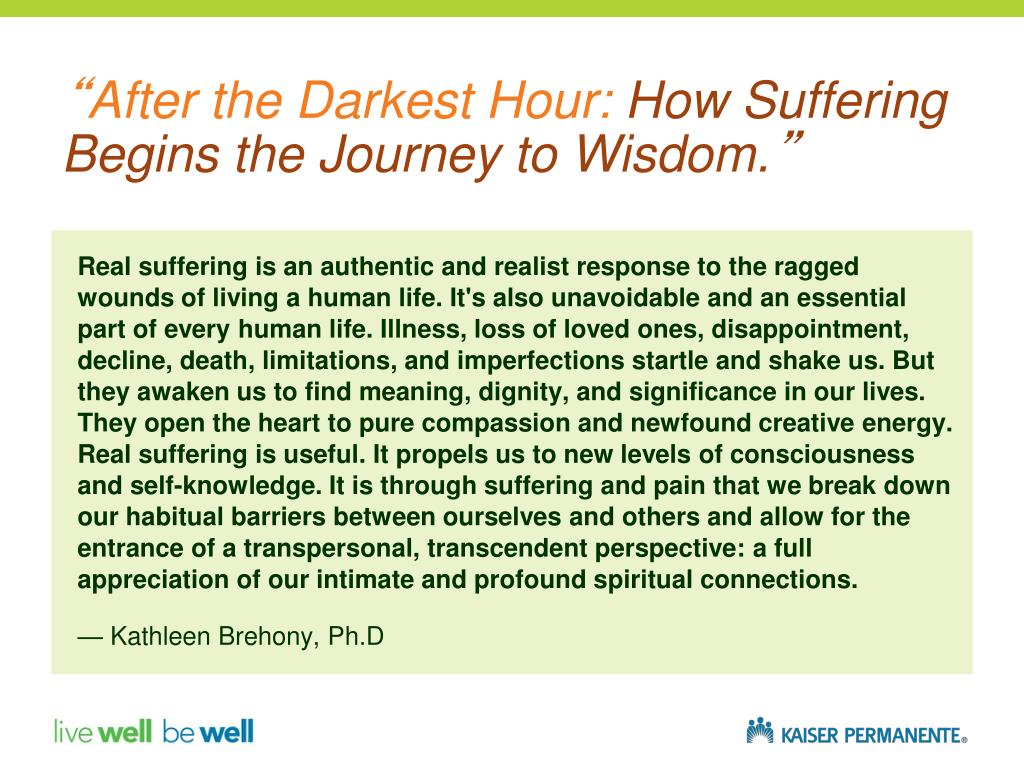 “After the Darkest Hour: How Suffering Begins the Journey to Wisdom.”

Real suffering is an authentic and realist response to the ragged wounds of living a human life. It's also unavoidable and an essential part of every human life. Illness, loss of loved ones, disappointment, decline, death, limitations, and imperfections startle and shake us. But they awaken us to find meaning, dignity, and significance in our lives. They open the heart to pure compassion and newfound creative energy. Real suffering is useful. It propels us to new levels of consciousness and self-knowledge. It is through suffering and pain that we break down our habitual barriers between ourselves and others and allow for the entrance of a transpersonal, transcendent perspective: a full appreciation of our intimate and profound spiritual connections.

— Kathleen Brehony, Ph.D

live well be well

KAISER PERMANENTE®